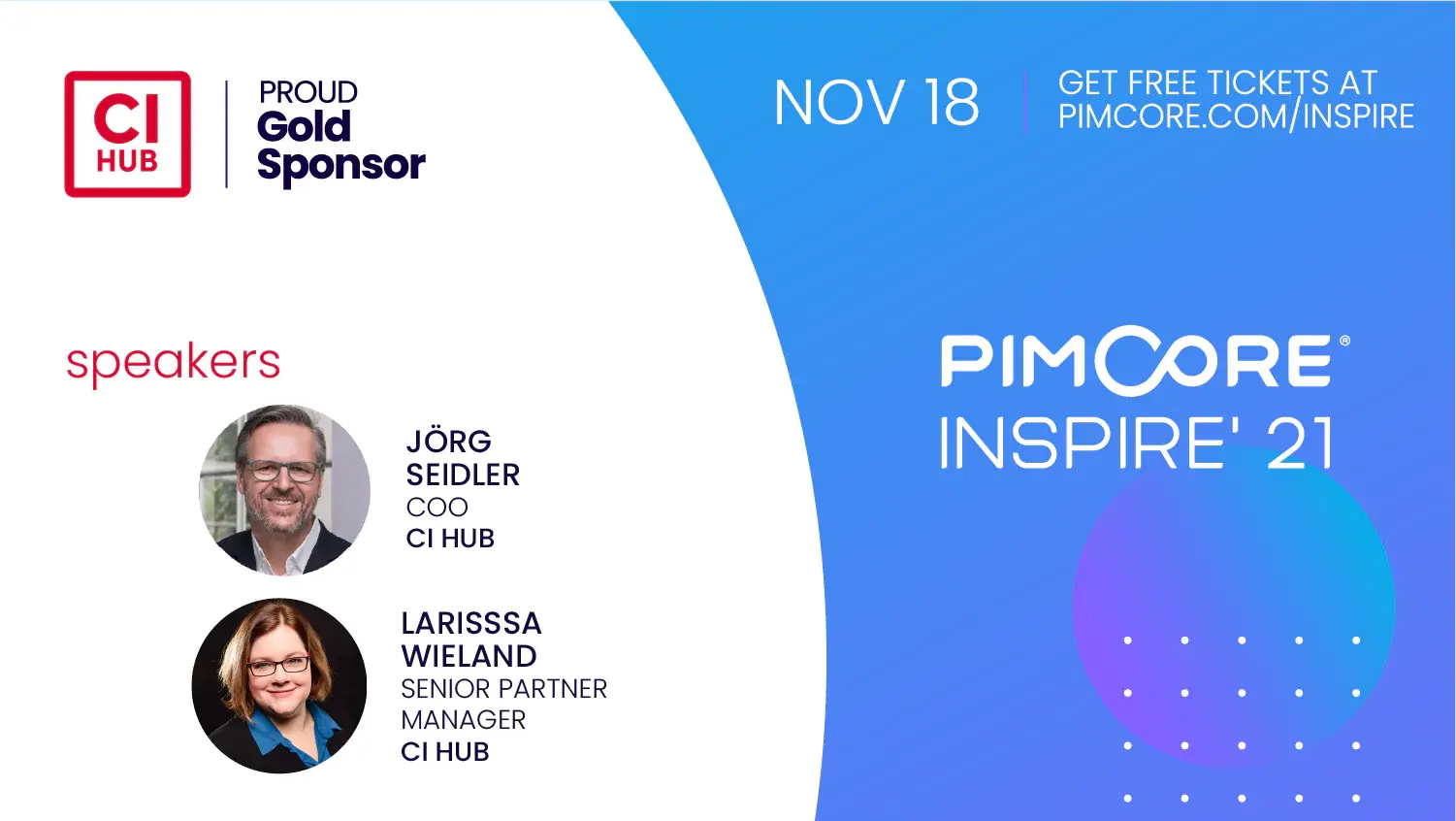 CI HUB

PROUD
Gold
Sponsor

NOV 18

GET FREE TICKETS AT PIMCORE.COM/INSPIRE

speakers

JÖRG SEIDLER
COO
CI HUB

LARISSSA WIELAND
SENIOR PARTNER MANAGER
CI HUB

PIMCORE®
INSPIRE' 21